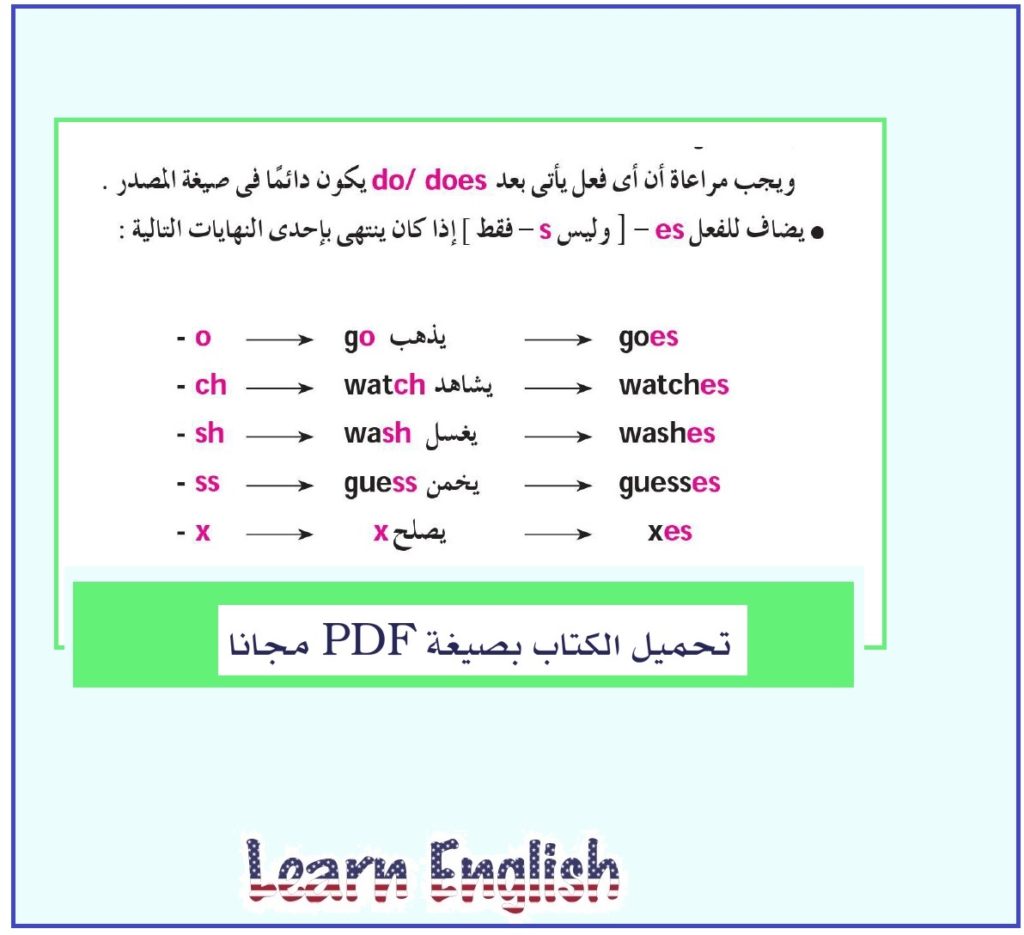 ويجب مراعاة أن أى فعل يأتى بعد do/ does يكون دائمًا فى صيغة المصدر .

● يضاف للفعل es – [ وليس s – فقط ] إذا كان ينتهى بإحدى النهايات التالية :

- o → go يذهب → goes
- ch → watch يشاهد → watches
- sh → wash يغسل → washes
- ss → guess يخمن → guesses
- x → x يصلح → xes

تحميل الكتاب بصيغة PDF مجانا

Learn English